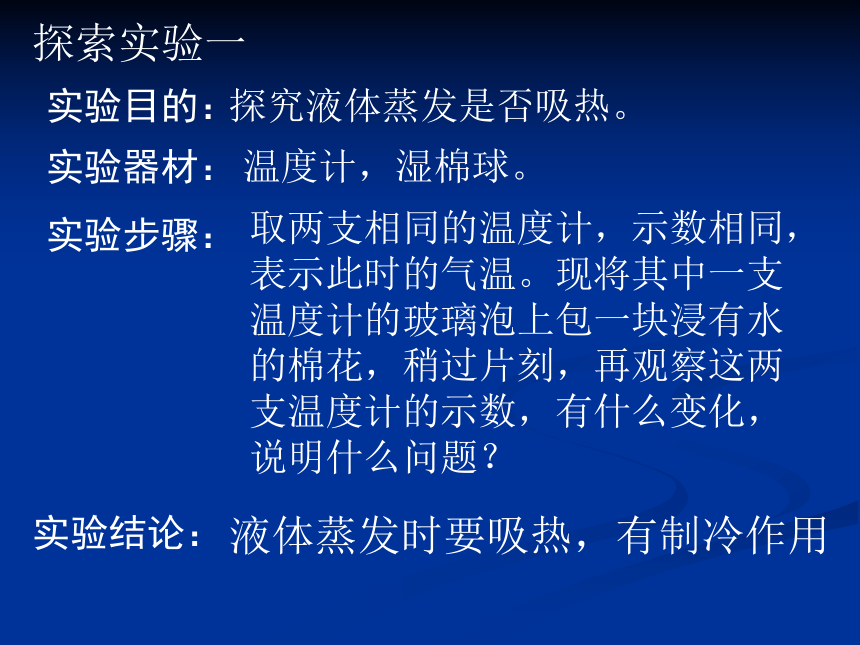 探索实验一

实验目的：探究液体蒸发是否吸热。

实验器材：温度计，湿棉球。

实验步骤：取两支相同的温度计，示数相同，表示此时的气温。现将其中一支温度计的玻璃泡上包一块浸有水的棉花，稍过片刻，再观察这两支温度计的示数，有什么变化，说明什么问题？

实验结论：液体蒸发时要吸热，有制冷作用